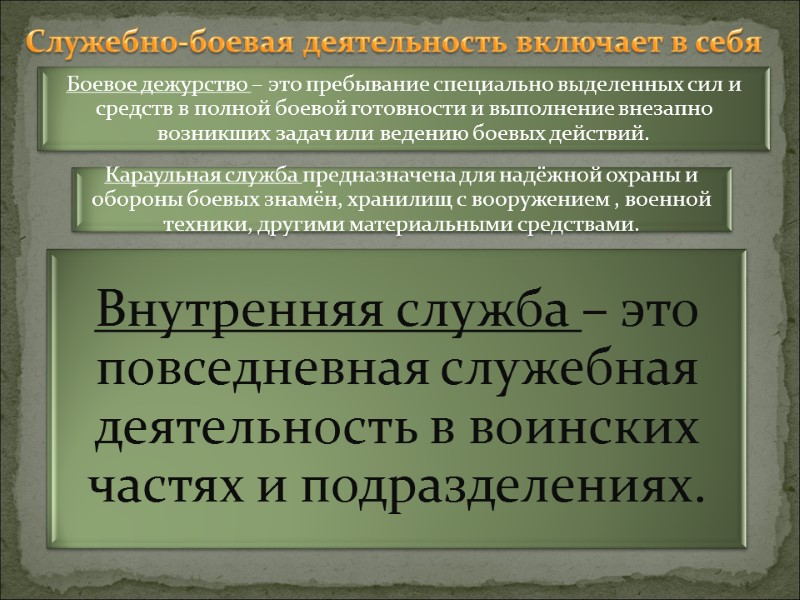 Служебно-боевая деятельность включает в себя

Боевое дежурство – это пребывание специально выделенных сил и средств в полной боевой готовности и выполнение внезапно возникших задач или ведению боевых действий.

Караульная служба предназначена для надёжной охраны и обороны боевых знамён, хранилищ с вооружением , военной техники, другими материальными средствами.

Внутренняя служба – это повседневная служебная деятельность в воинских частях и подразделениях.